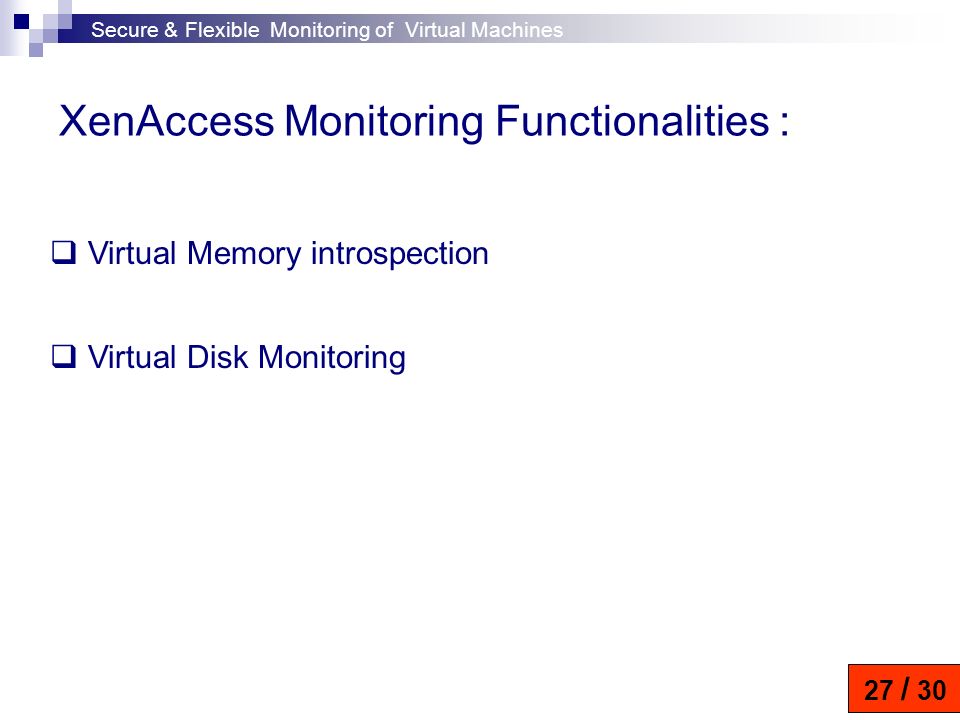 Secure & Flexible Monitoring of Virtual Machines

XenAccess Monitoring Functionalities :

❑ Virtual Memory introspection

❑ Virtual Disk Monitoring

27 / 30